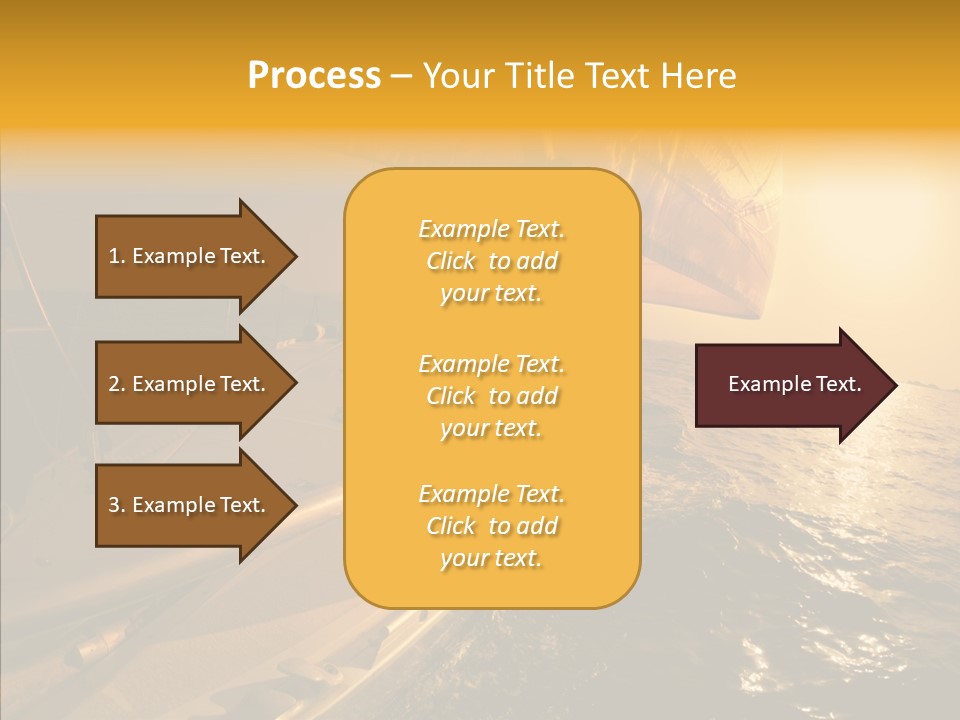 Process – Your Title Text Here

1. Example Text.

2. Example Text.

3. Example Text.

Example Text. Click to add your text.

Example Text. Click to add your text.

Example Text. Click to add your text.

Example Text.